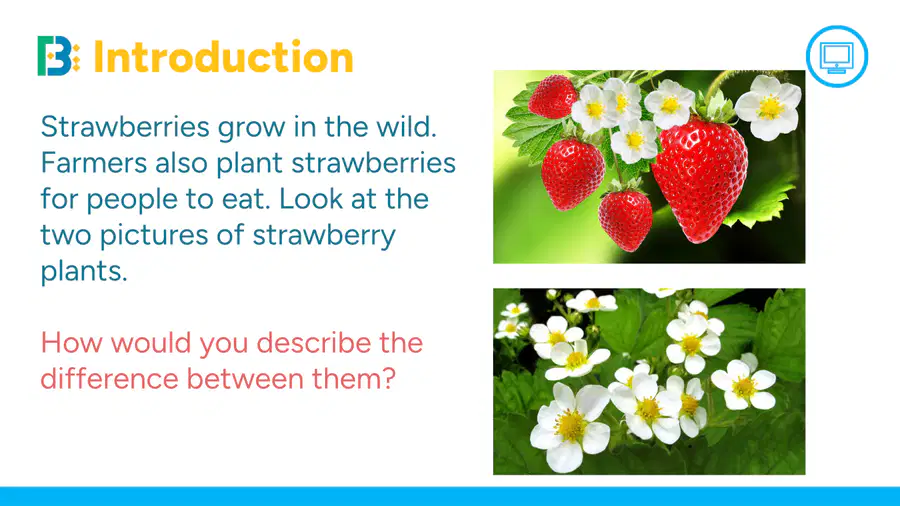 Introduction

Strawberries grow in the wild. Farmers also plant strawberries for people to eat. Look at the two pictures of strawberry plants.

How would you describe the difference between them?